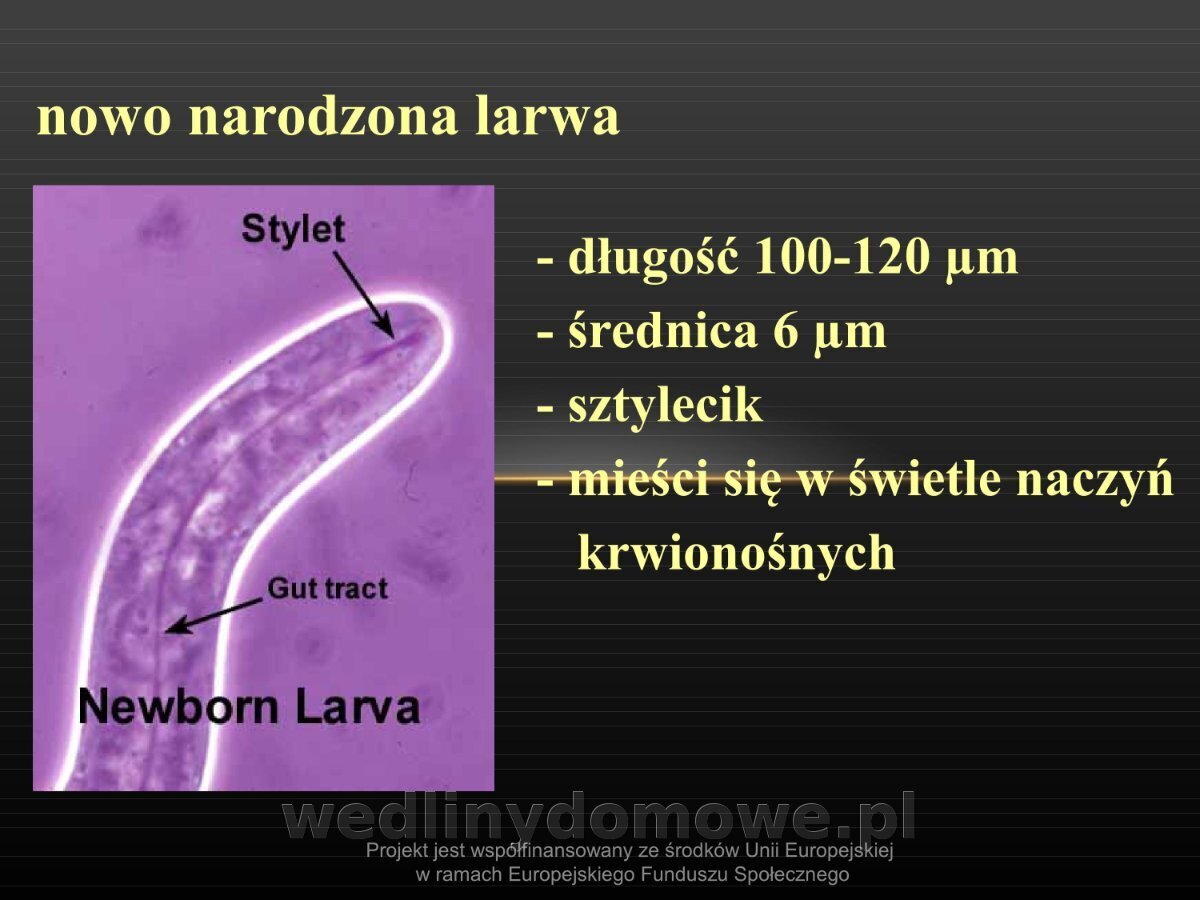 nowo narodzona larwa

Stylet

Gut tract

Newborn Larva

- długość 100-120 µm
- średnica 6 µm
- sztylecik
- mieści się w świetle naczyń krwionośnych

wedlinydomowe.pl

Projekt jest współfinansowany ze środków Unii Europejskiej w ramach Europejskiego Funduszu Społecznego